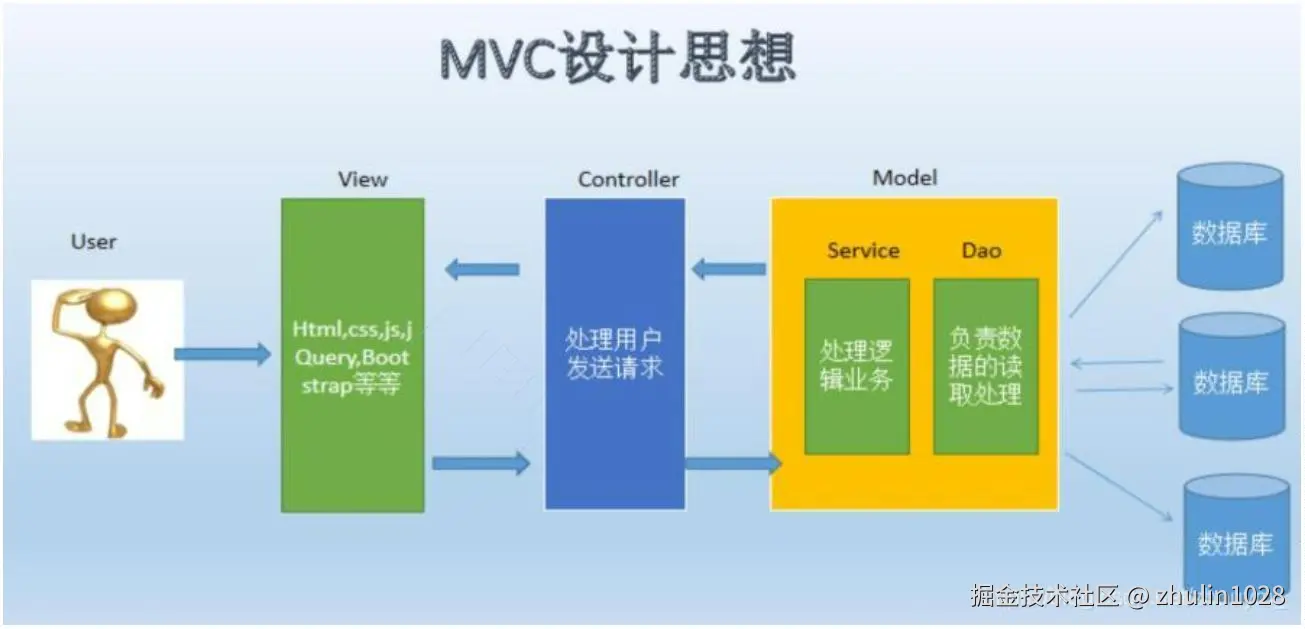 MVC设计思想

User

View

Html,css,js,jQuery,Bootstrap等等

Controller

处理用户发送请求

Model

Service

处理逻辑业务

Dao

负责数据的读取处理

数据库

数据库

数据库

掘金技术社区 @ zhulin1028